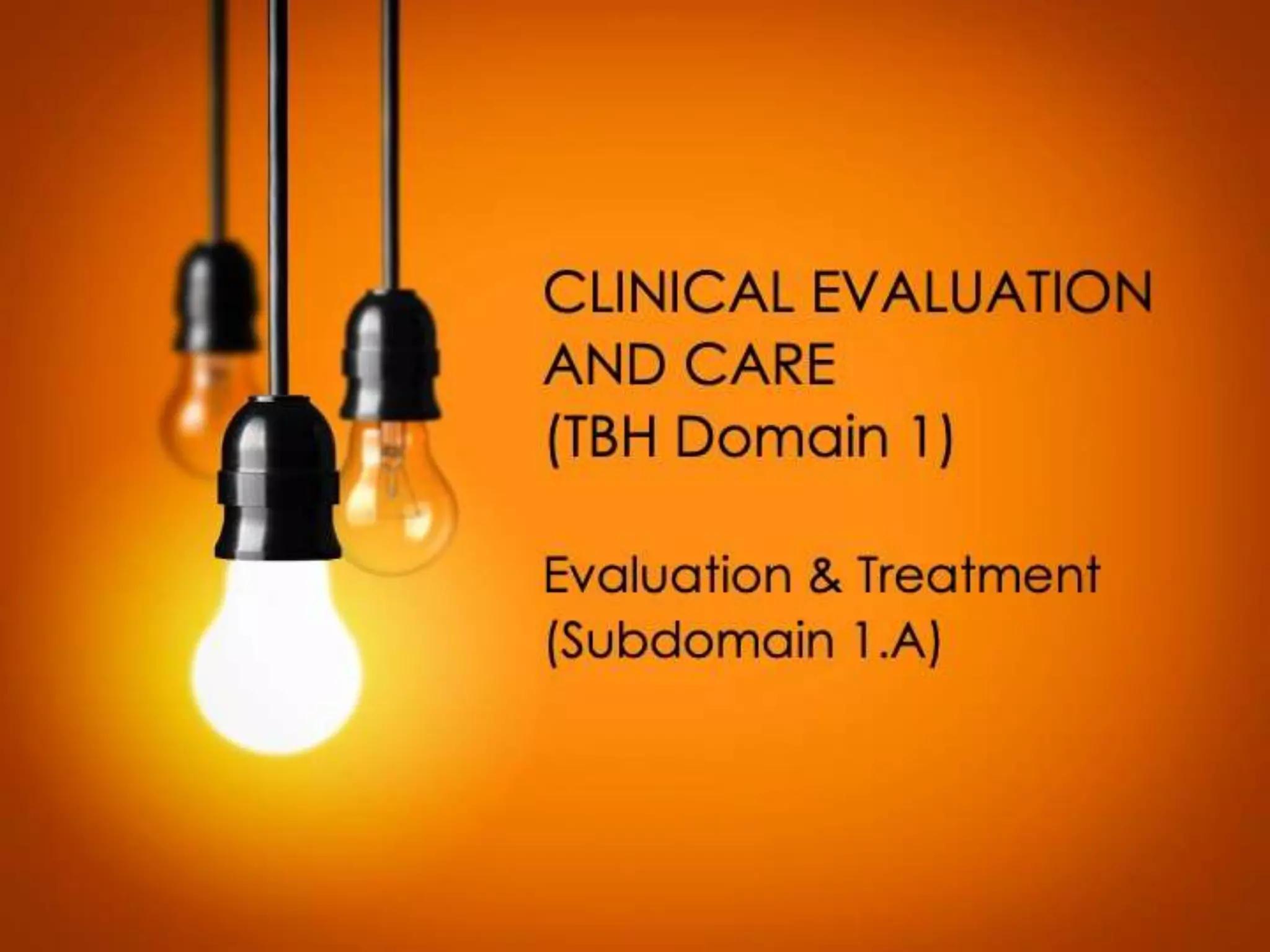 CLINICAL EVALUATION AND CARE (TBH Domain 1)

Evaluation & Treatment (Subdomain 1.A)